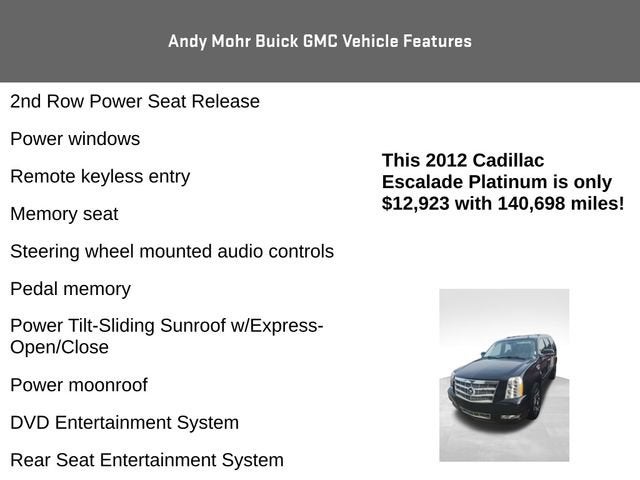 Andy Mohr Buick GMC Vehicle Features

2nd Row Power Seat Release

Power windows

Remote keyless entry

Memory seat

Steering wheel mounted audio controls

Pedal memory

Power Tilt-Sliding Sunroof w/Express-Open/Close

Power moonroof

DVD Entertainment System

Rear Seat Entertainment System

This 2012 Cadillac Escalade Platinum is only $12,923 with 140,698 miles!